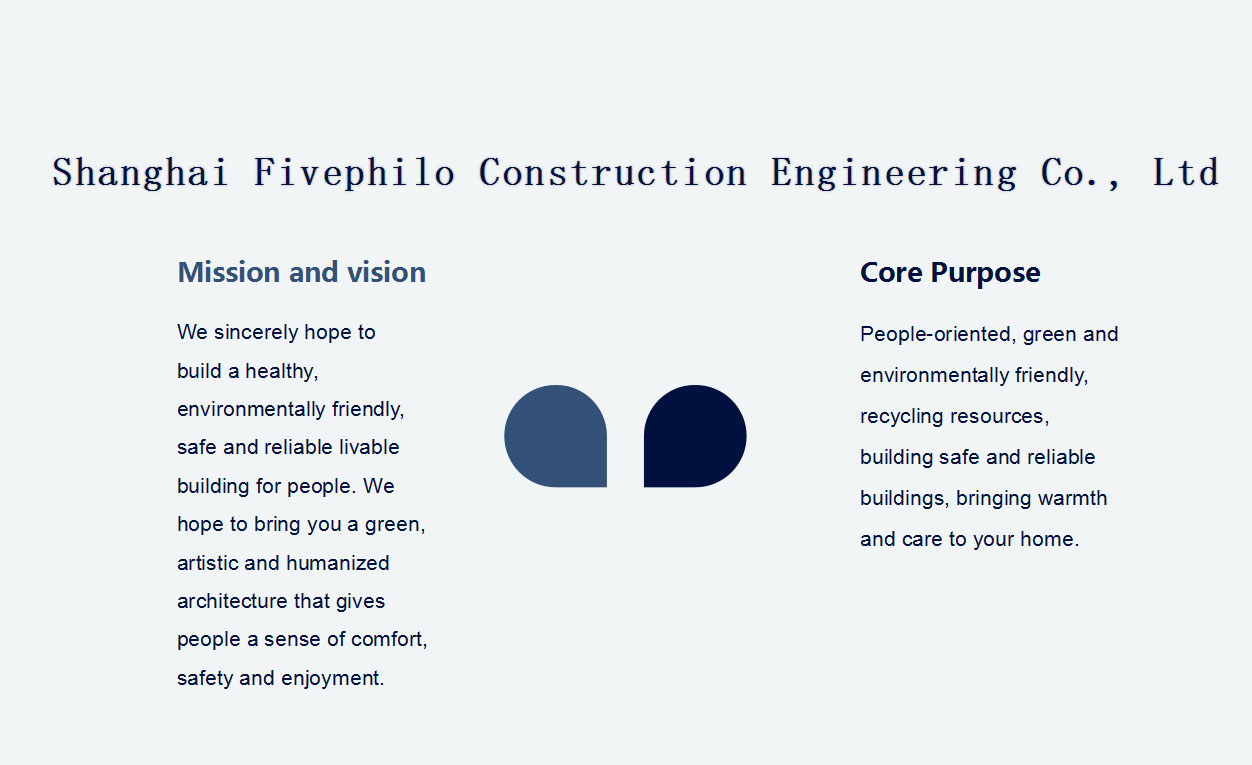 Shanghai Fivephilo Construction Engineering Co., Ltd

Mission and vision

We sincerely hope to build a healthy, environmentally friendly, safe and reliable livable building for people. We hope to bring you a green, artistic and humanized architecture that gives people a sense of comfort, safety and enjoyment.

Core Purpose

People-oriented, green and environmentally friendly, recycling resources, building safe and reliable buildings, bringing warmth and care to your home.